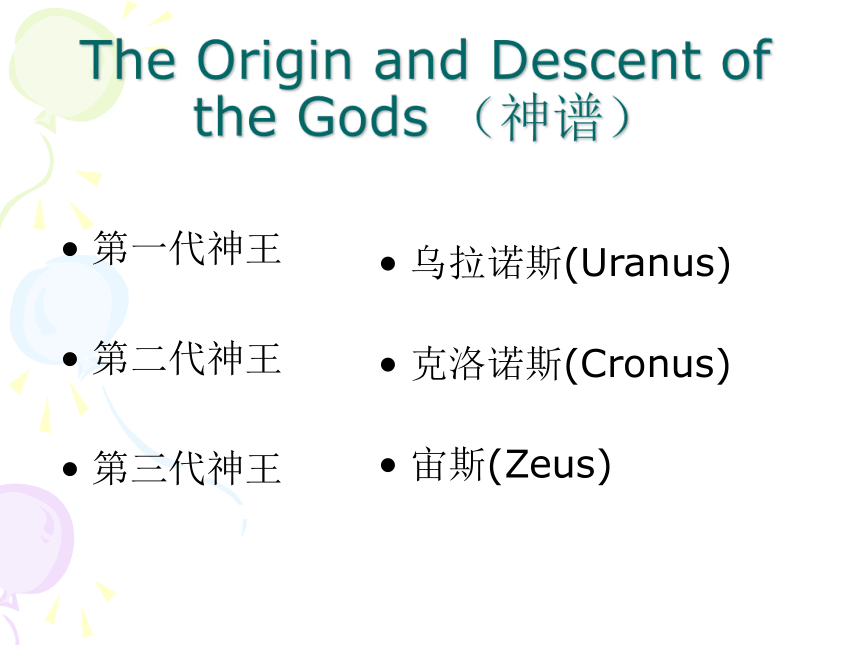 The Origin and Descent of the Gods （神谱）

• 第一代神王

• 第二代神王

• 第三代神王

• 乌拉诺斯(Uranus)

• 克洛诺斯(Cronus)

• 宙斯(Zeus)